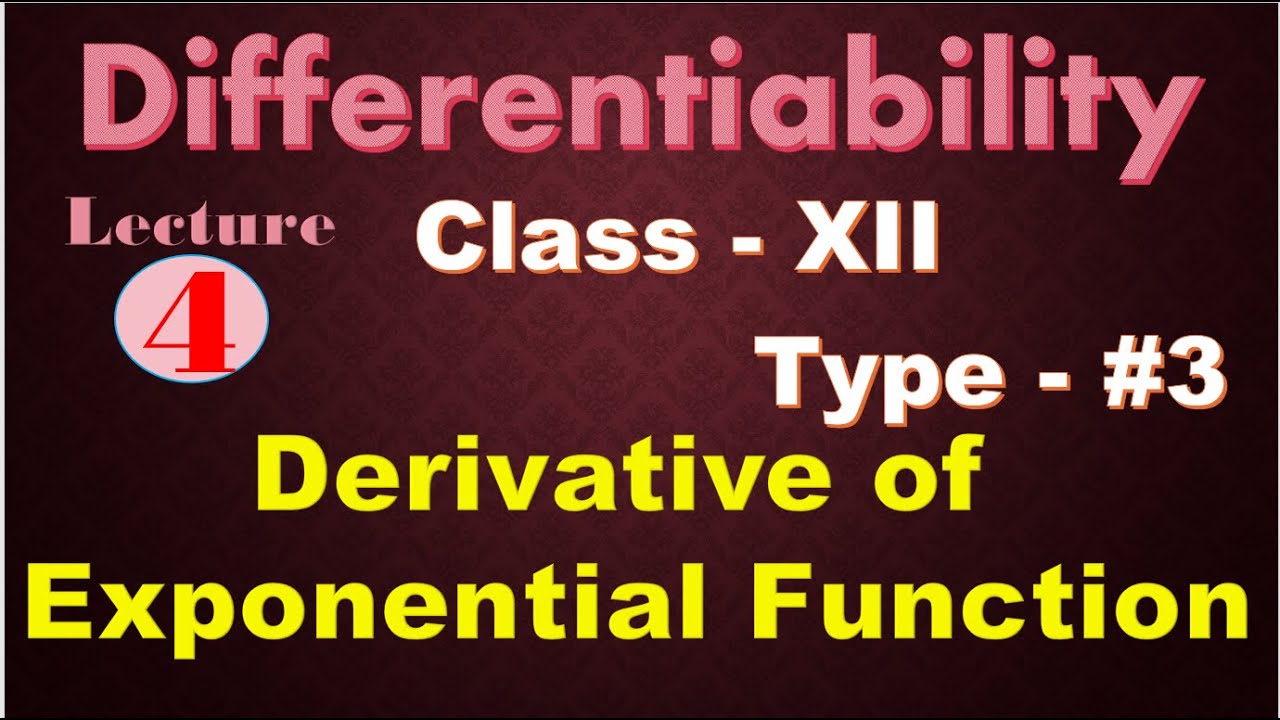 Differentiability

Lecture

4

Class - XII

Type - #3

Derivative of Exponential Function